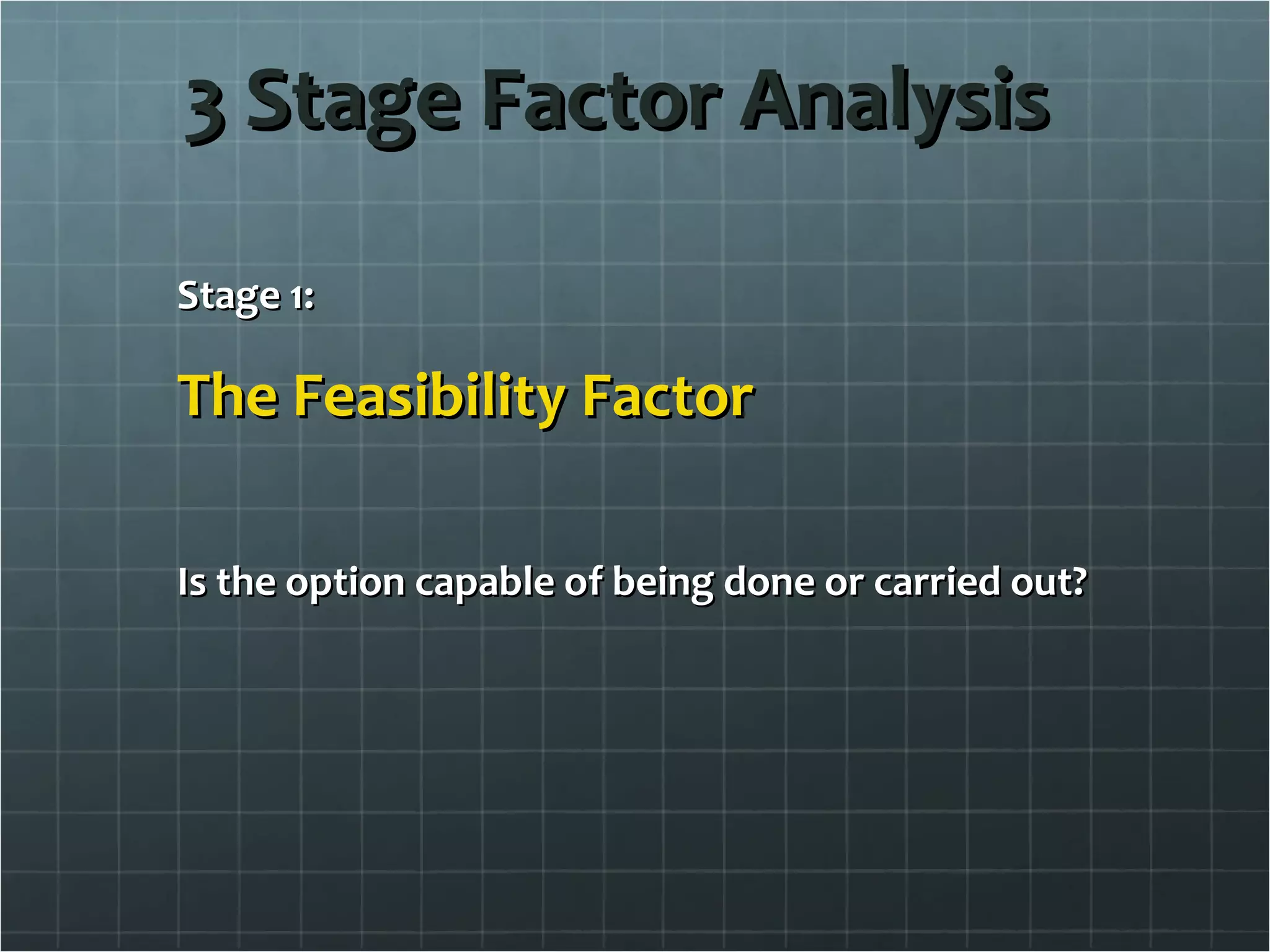 3 Stage Factor Analysis

Stage 1:

The Feasibility Factor

Is the option capable of being done or carried out?